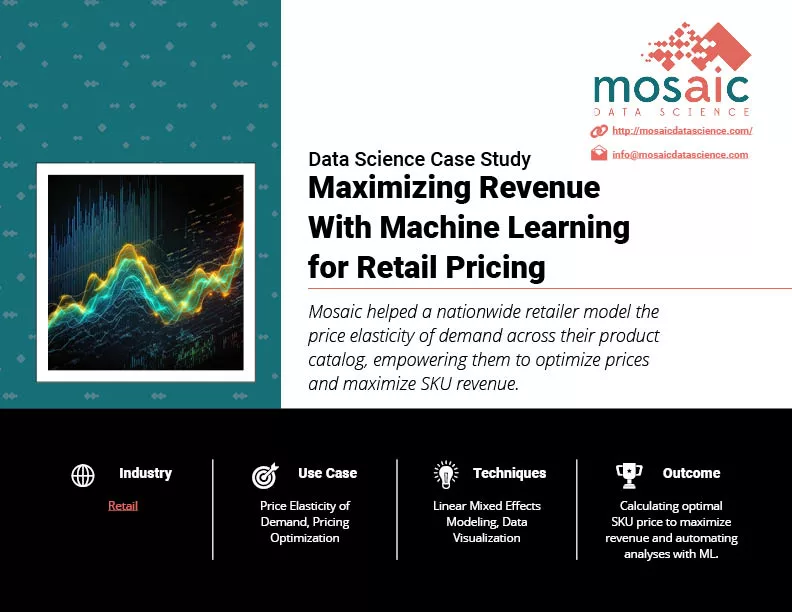 mosaic
DATA SCIENCE

http://mosaicdatascience.com/

info@mosaicdatascience.com

Data Science Case Study

Maximizing Revenue With Machine Learning for Retail Pricing

Mosaic helped a nationwide retailer model the price elasticity of demand across their product catalog, empowering them to optimize prices and maximize SKU revenue.

Industry

Retail

Use Case

Price Elasticity of Demand, Pricing Optimization

Techniques

Linear Mixed Effects Modeling, Data Visualization

Outcome

Calculating optimal SKU price to maximize revenue and automating analyses with ML.